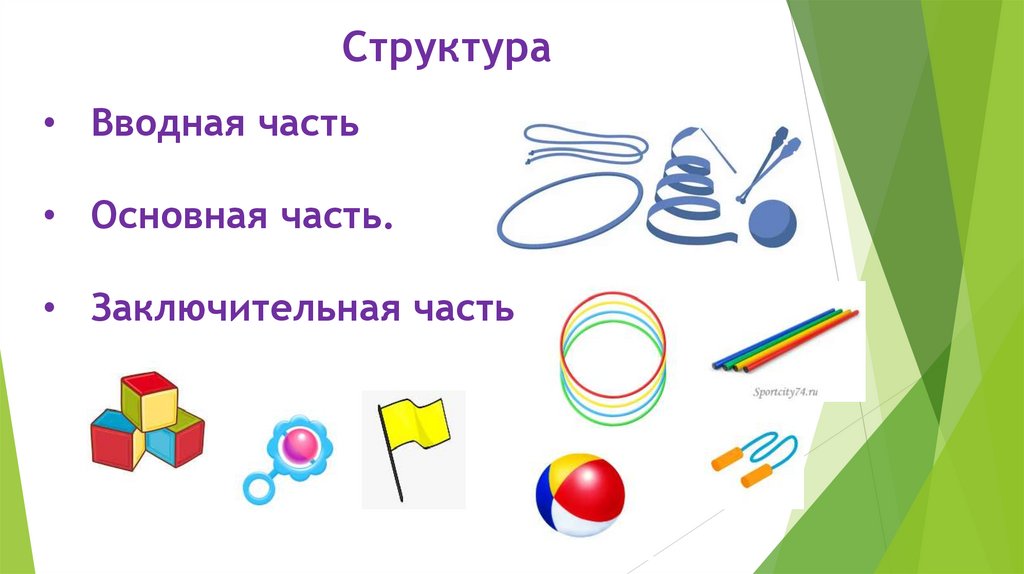 Структура

• Вводная часть

• Основная часть.

• Заключительная часть

Sportcity74.ru